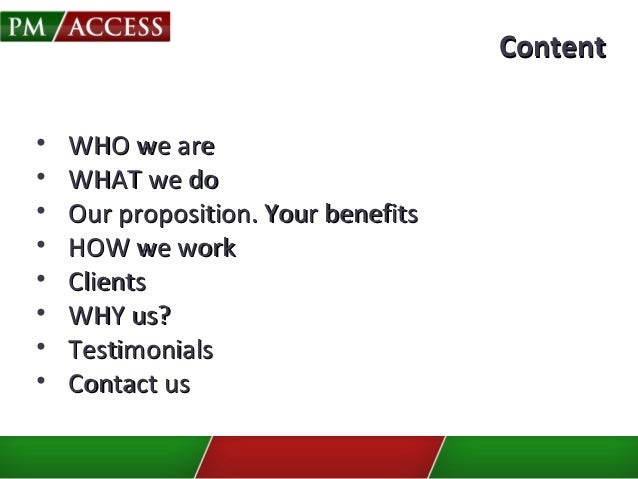 PM ACCESS

Content

• WHO we are
• WHAT we do
• Our proposition. Your benefits
• HOW we work
• Clients
• WHY us?
• Testimonials
• Contact us